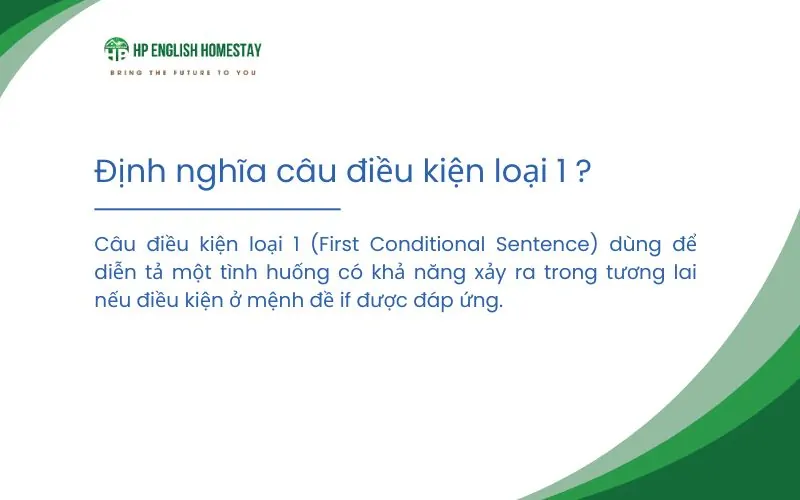 HP ENGLISH HOMESTAY
BRING THE FUTURE TO YOU

Định nghĩa câu điều kiện loại 1 ?

Câu điều kiện loại 1 (First Conditional Sentence) dùng để diễn tả một tình huống có khả năng xảy ra trong tương lai nếu điều kiện ở mệnh đề if được đáp ứng.